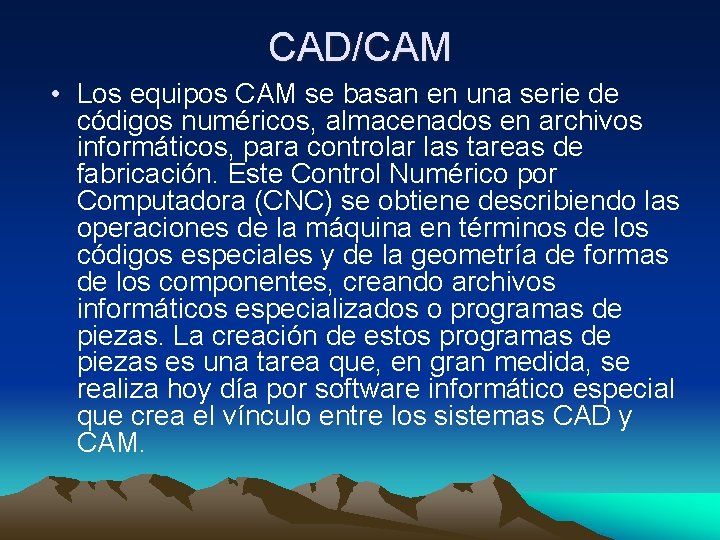 CAD/CAM

• Los equipos CAM se basan en una serie de códigos numéricos, almacenados en archivos informáticos, para controlar las tareas de fabricación. Este Control Numérico por Computadora (CNC) se obtiene describiendo las operaciones de la máquina en términos de los códigos especiales y de la geometría de formas de los componentes, creando archivos informáticos especializados o programas de piezas. La creación de estos programas de piezas es una tarea que, en gran medida, se realiza hoy día por software informático especial que crea el vínculo entre los sistemas CAD y CAM.